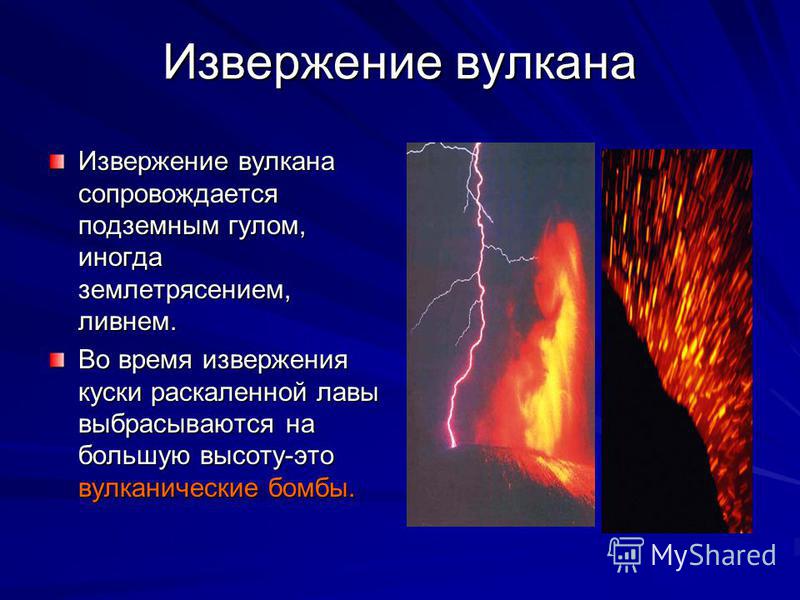 Извержение вулкана

Извержение вулкана сопровождается подземным гулом, иногда землетрясением, ливнем.

Во время извержения куски раскаленной лавы выбрасываются на большую высоту-это вулканические бомбы.

MyShared